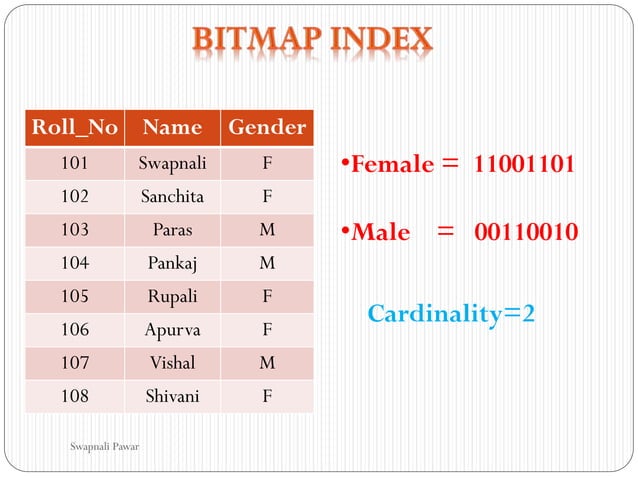 BITMAP INDEX

| Roll_No | Name | Gender |
|---|---|---|
| 101 | Swapnali | F |
| 102 | Sanchita | F |
| 103 | Paras | M |
| 104 | Pankaj | M |
| 105 | Rupali | F |
| 106 | Apurva | F |
| 107 | Vishal | M |
| 108 | Shivani | F |

•Female = 11001101

•Male = 00110010

Cardinality=2

Swapnali Pawar